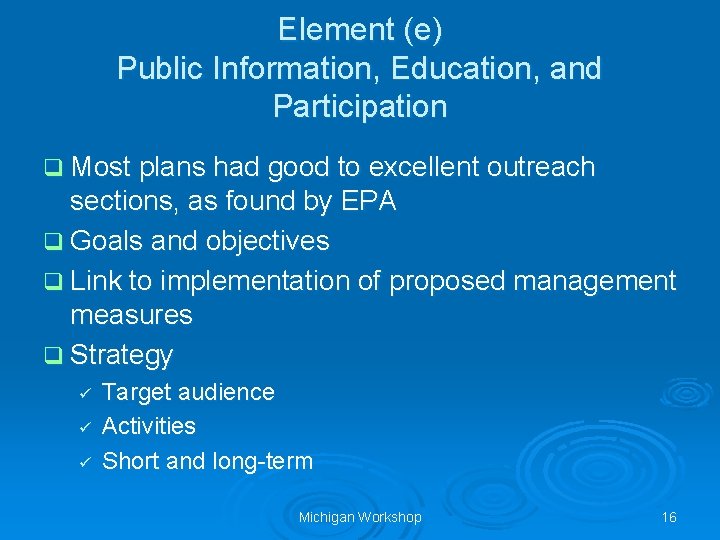 Element (e)
Public Information, Education, and Participation

❑ Most plans had good to excellent outreach sections, as found by EPA
❑ Goals and objectives
❑ Link to implementation of proposed management measures
❑ Strategy
✓ Target audience
✓ Activities
✓ Short and long-term

Michigan Workshop 16